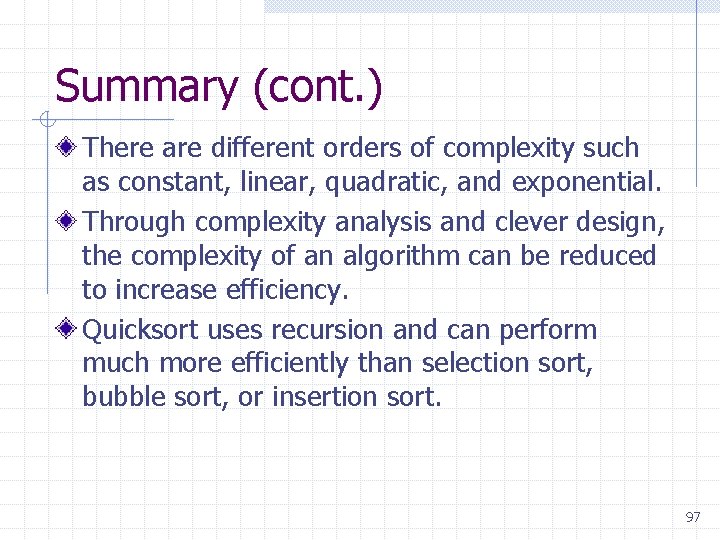 Summary (cont.)

There are different orders of complexity such as constant, linear, quadratic, and exponential.

Through complexity analysis and clever design, the complexity of an algorithm can be reduced to increase efficiency.

Quicksort uses recursion and can perform much more efficiently than selection sort, bubble sort, or insertion sort.

97